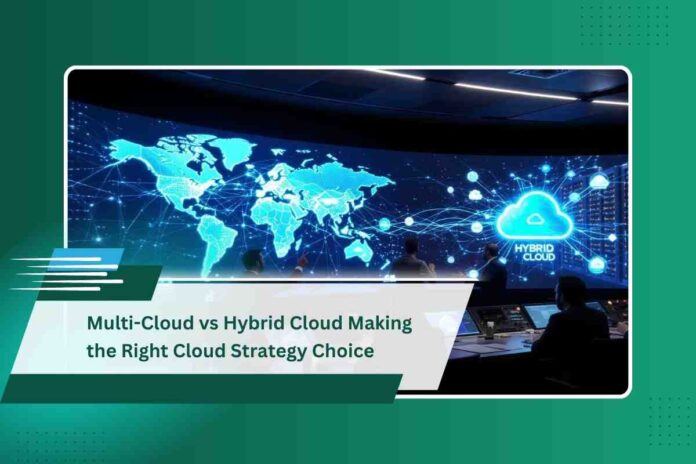 HYBRID CLOUD

Multi-Cloud vs Hybrid Cloud Making the Right Cloud Strategy Choice